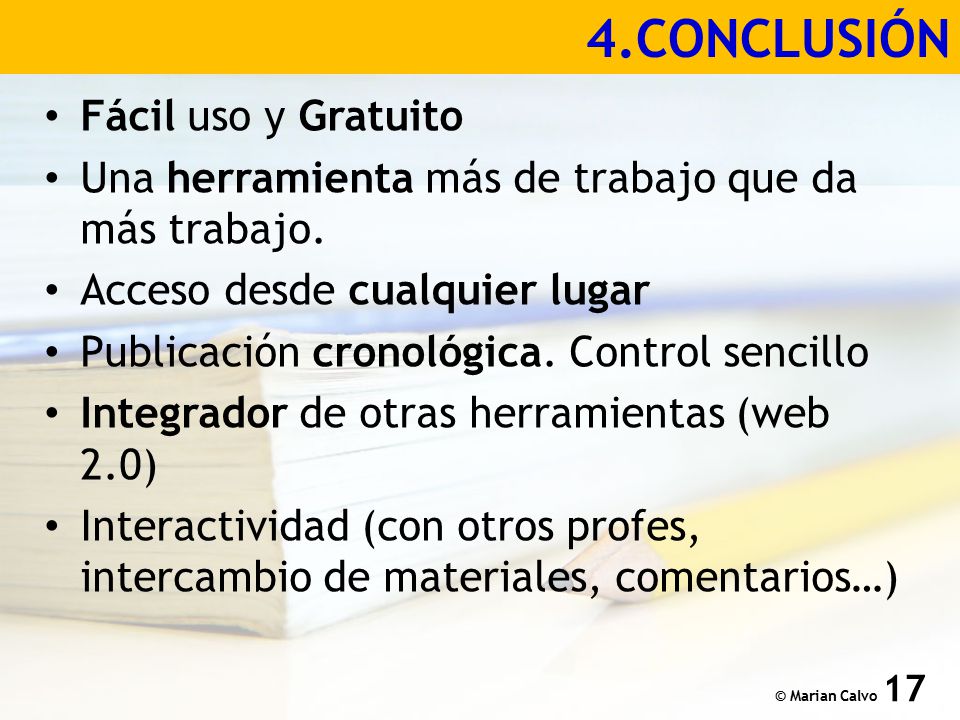 4.CONCLUSIÓN

• Fácil uso y Gratuito
• Una herramienta más de trabajo que da más trabajo.
• Acceso desde cualquier lugar
• Publicación cronológica. Control sencillo
• Integrador de otras herramientas (web 2.0)
• Interactividad (con otros profes, intercambio de materiales, comentarios…)

© Marian Calvo 17